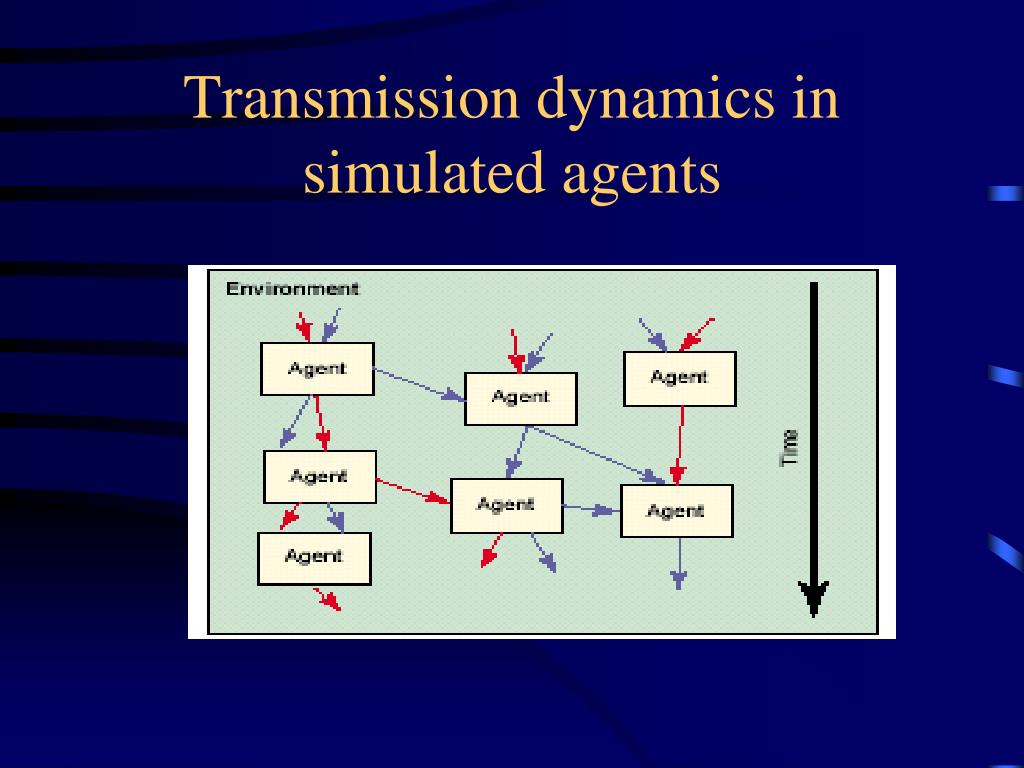 Transmission dynamics in simulated agents

Environment

Agent

Agent

Agent

Agent

Agent

Agent

Agent

Time